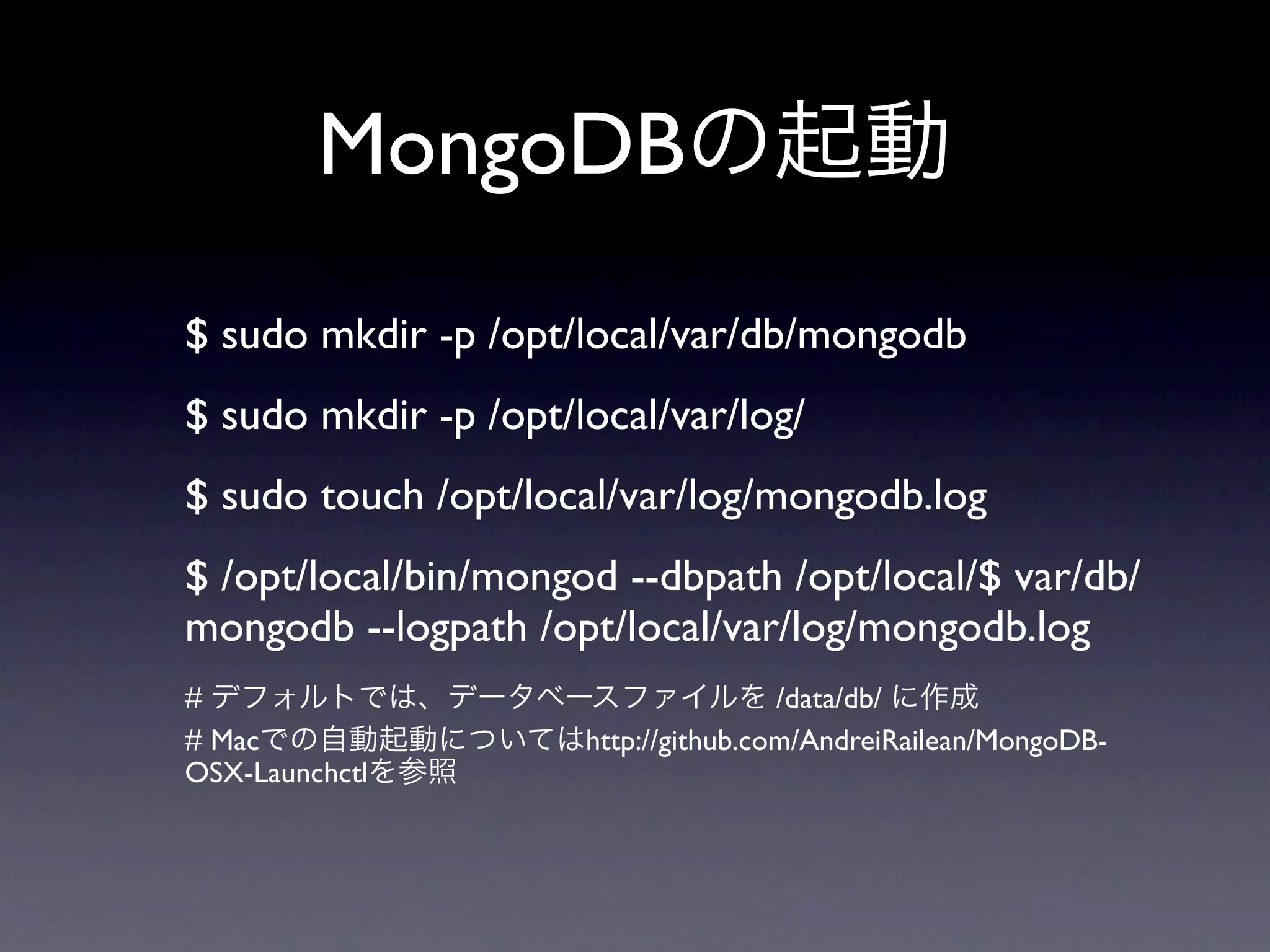 MongoDBの起動

$ sudo mkdir -p /opt/local/var/db/mongodb

$ sudo mkdir -p /opt/local/var/log/

$ sudo touch /opt/local/var/log/mongodb.log

$ /opt/local/bin/mongod --dbpath /opt/local/$ var/db/mongodb --logpath /opt/local/var/log/mongodb.log

# デフォルトでは、データベースファイルを /data/db/ に作成

# Macでの自動起動についてはhttp://github.com/AndreiRailean/MongoDB-OSX-Launchctlを参照